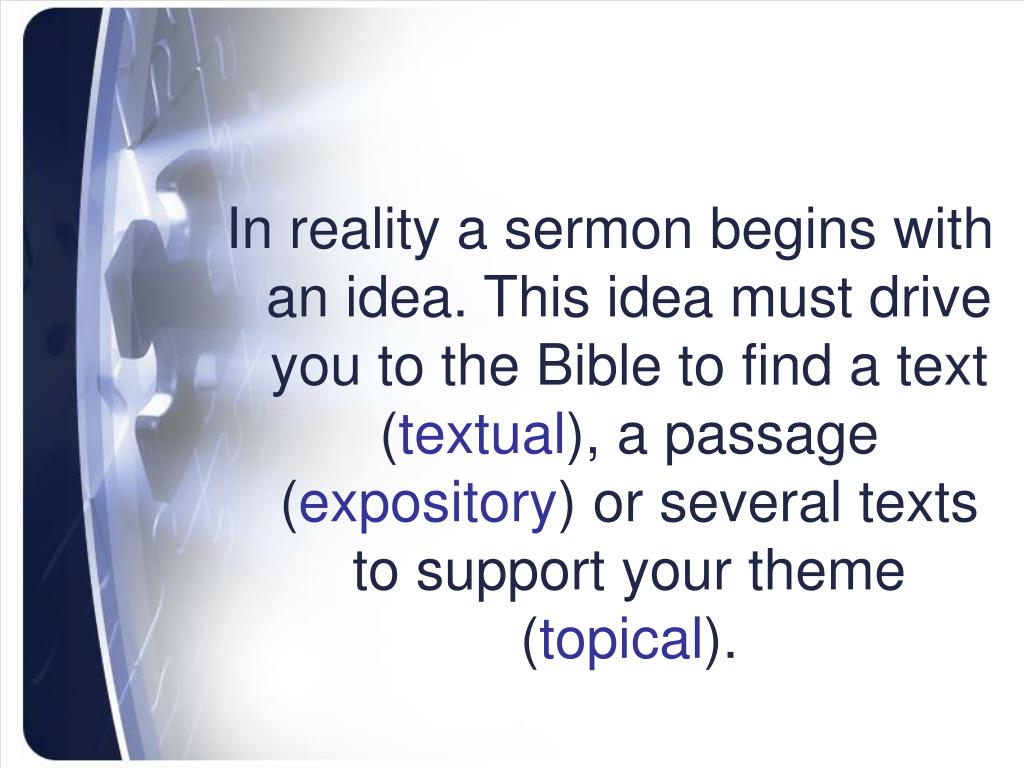 In reality a sermon begins with an idea. This idea must drive you to the Bible to find a text (textual), a passage (expository) or several texts to support your theme (topical).